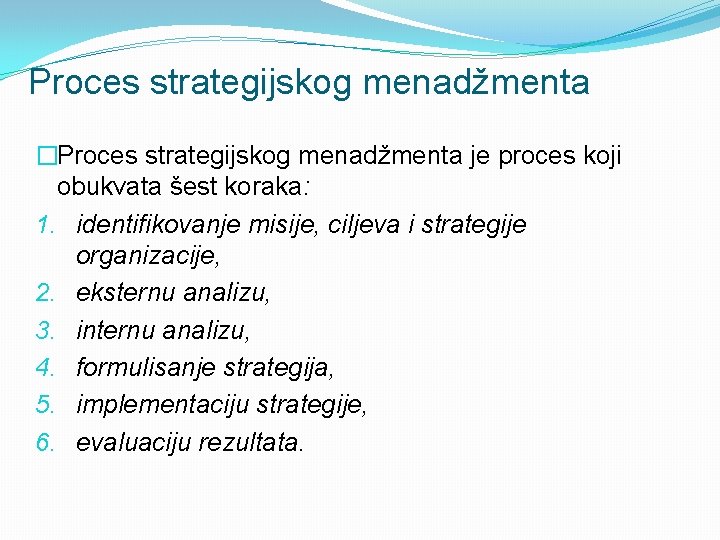 Proces strategijskog menadžmenta

□Proces strategijskog menadžmenta je proces koji obukvata šest koraka:

1. identifikovanje misije, ciljeva i strategije organizacije,
2. eksternu analizu,
3. internu analizu,
4. formulisanje strategija,
5. implementaciju strategije,
6. evaluaciju rezultata.